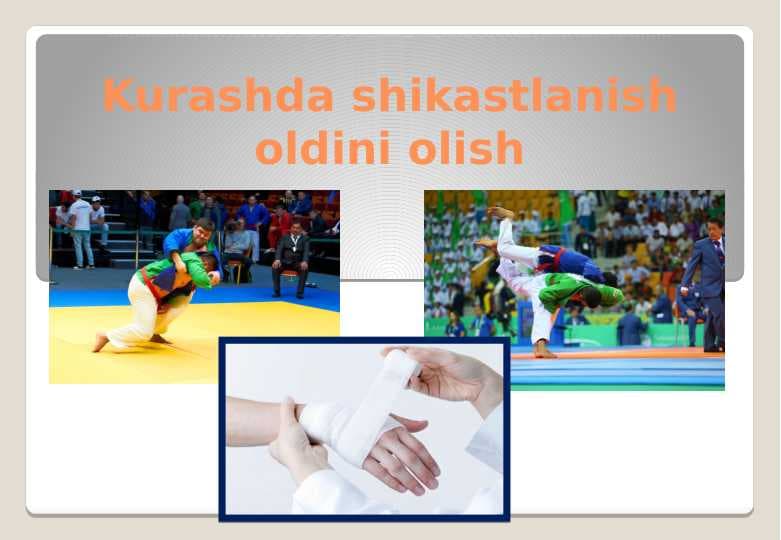 Kurashda shikastlanish oldini olish